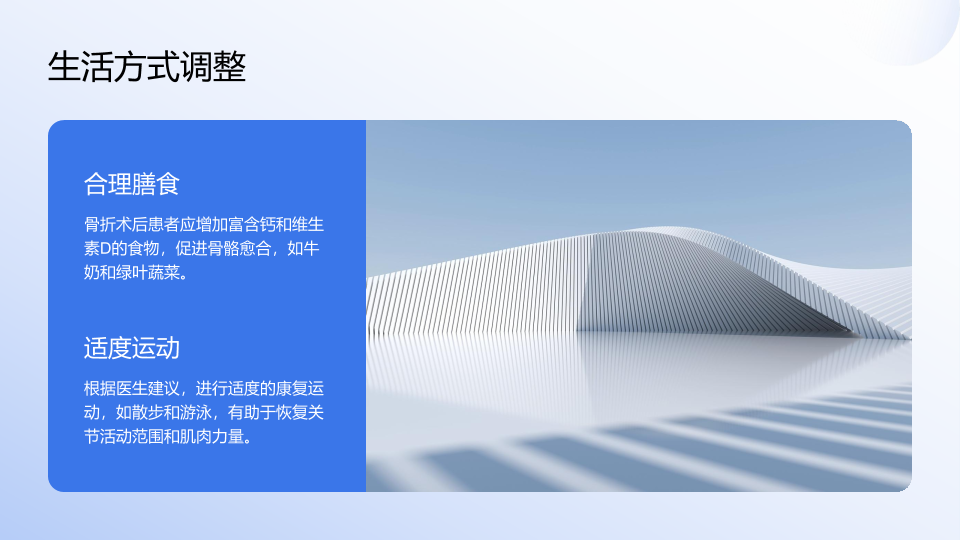 生活方式调整

合理膳食

骨折术后患者应增加富含钙和维生素D的食物，促进骨骼愈合，如牛奶和绿叶蔬菜。

适度运动

根据医生建议，进行适度的康复运动，如散步和游泳，有助于恢复关节活动范围和肌肉力量。